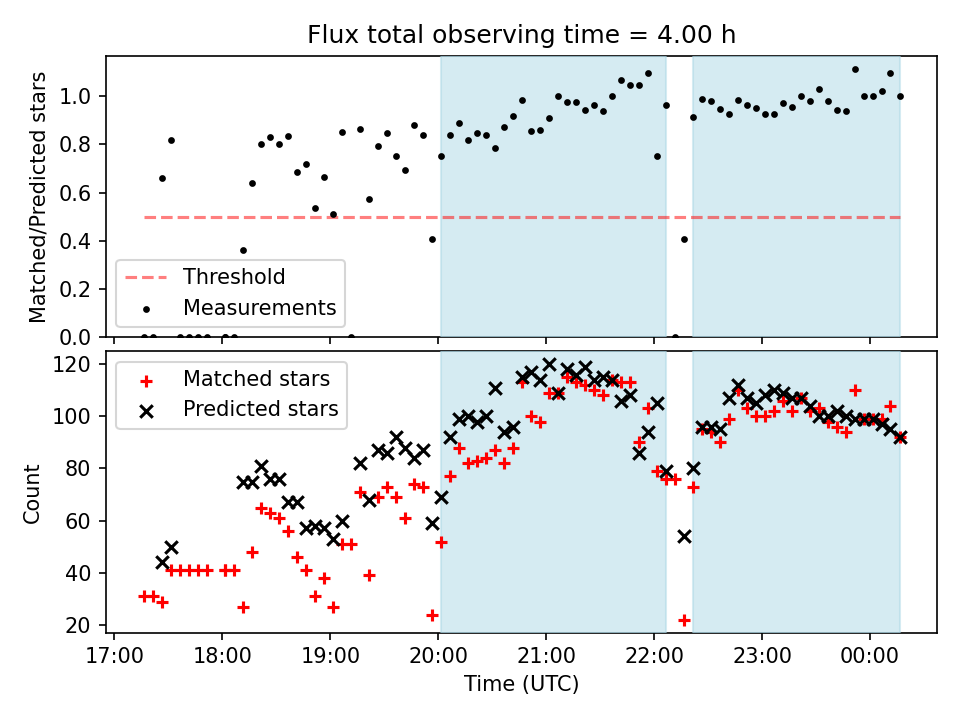 Flux total observing time = 4.00 h

Matched/Predicted stars

1.0
0.8
0.6
0.4
0.2
0.0

Threshold
Measurements

Count

120
100
80
60
40
20

Matched stars
Predicted stars

17:00 18:00 19:00 20:00 21:00 22:00 23:00 00:00

Time (UTC)